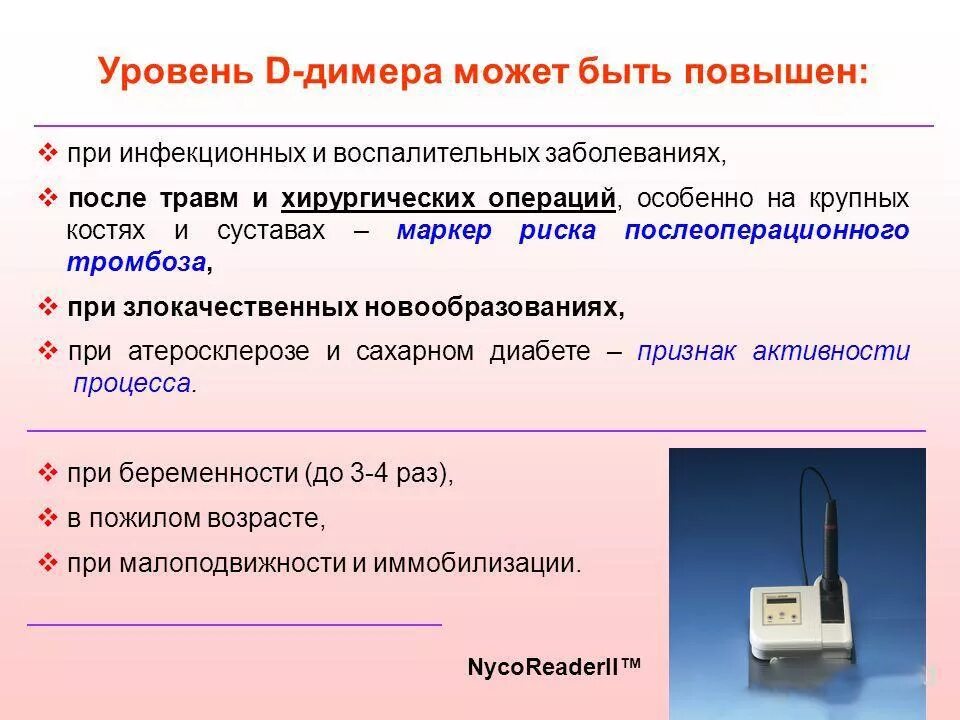 Уровень D-димера может быть повышен:

❖ при инфекционных и воспалительных заболеваниях,

❖ после травм и хирургических операций, особенно на крупных костях и суставах – маркер риска послеоперационного тромбоза,

❖ при злокачественных новообразованиях,

❖ при атеросклерозе и сахарном диабете – признак активности процесса.

❖ при беременности (до 3-4 раз),

❖ в пожилом возрасте,

❖ при малоподвижности и иммобилизации.

NycoReaderII™